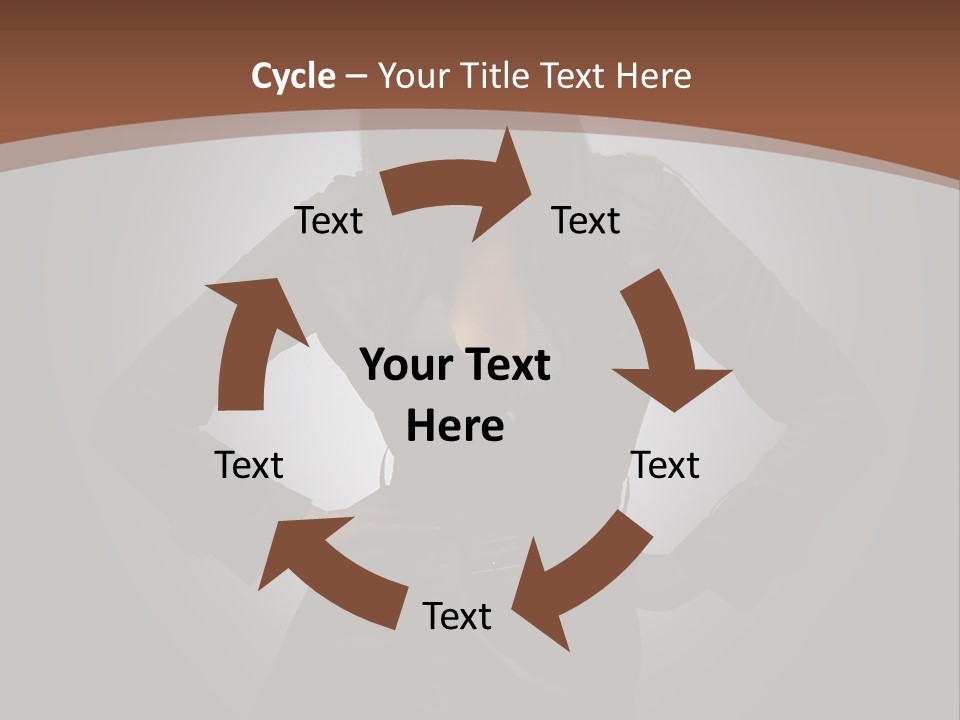 Cycle – Your Title Text Here

Text

Text

Your Text Here

Text

Text

Text